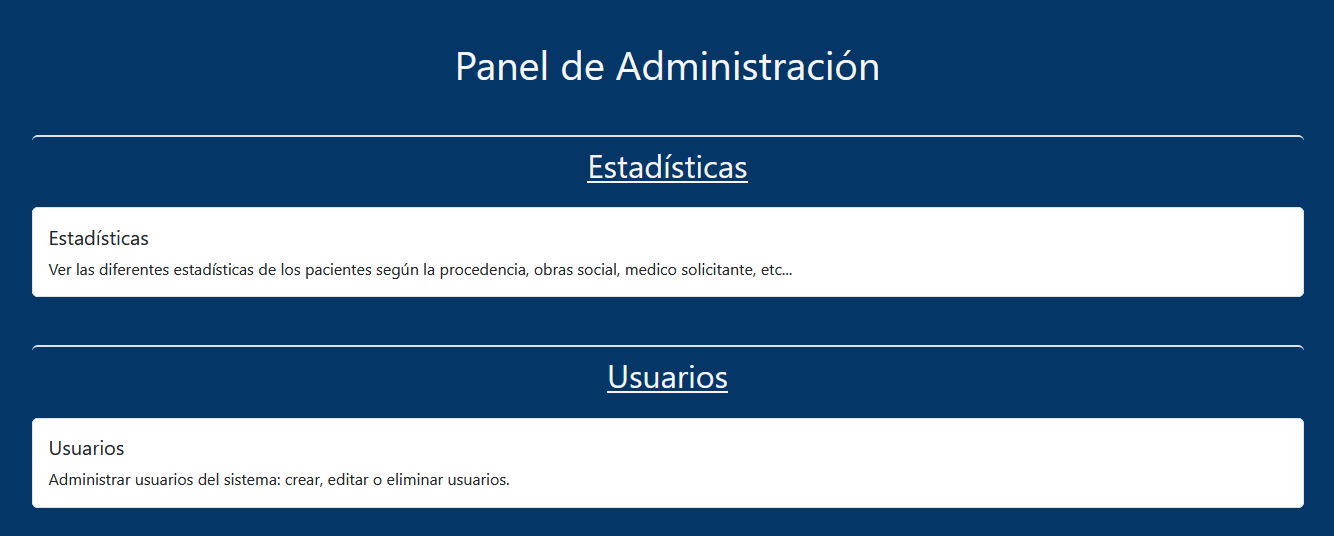 Panel de Administración

Estadísticas

Estadísticas

Ver las diferentes estadísticas de los pacientes según la procedencia, obras social, medico solicitante, etc...

Usuarios

Usuarios

Administrar usuarios del sistema: crear, editar o eliminar usuarios.